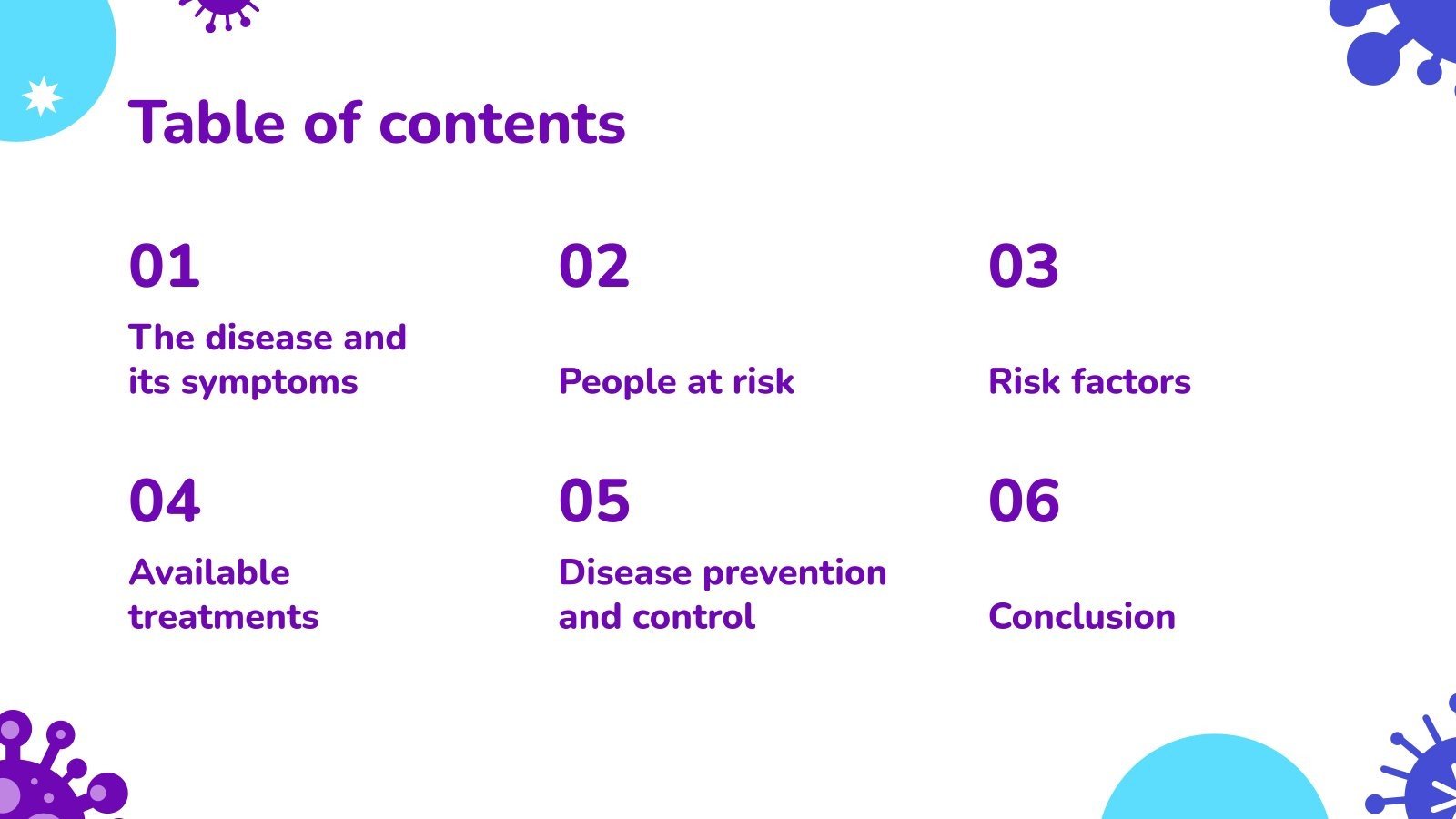 Table of contents

01
The disease and its symptoms

02
People at risk

03
Risk factors

04
Available treatments

05
Disease prevention and control

06
Conclusion